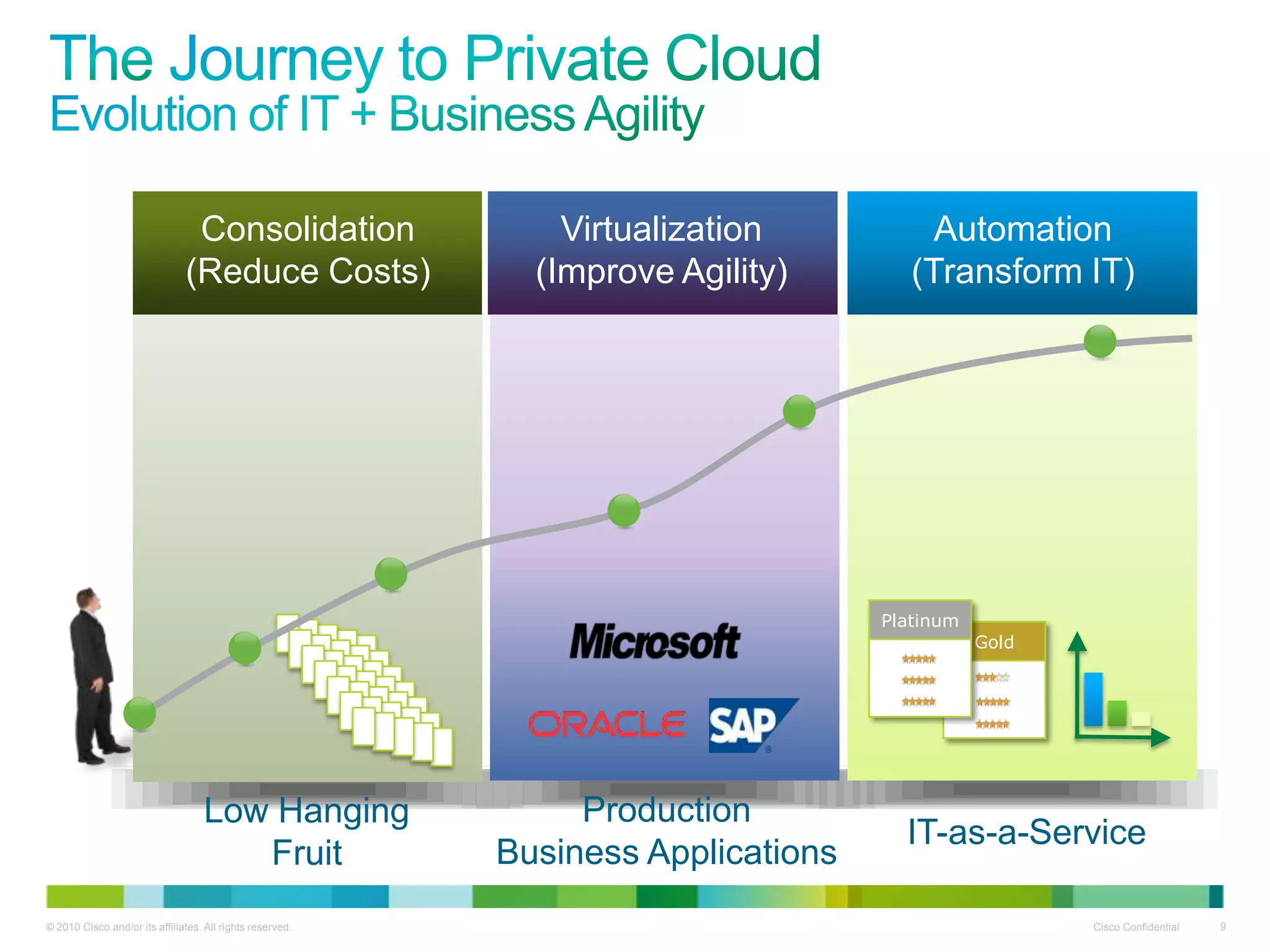 The Journey to Private Cloud
Evolution of IT + Business Agility

Consolidation
(Reduce Costs)

Virtualization
(Improve Agility)

Automation
(Transform IT)

Microsoft

ORACLE

SAP

Platinum

Gold

Low Hanging
Fruit

Production
Business Applications

IT-as-a-Service

© 2010 Cisco and/or its affiliates. All rights reserved.

Cisco Confidential

9